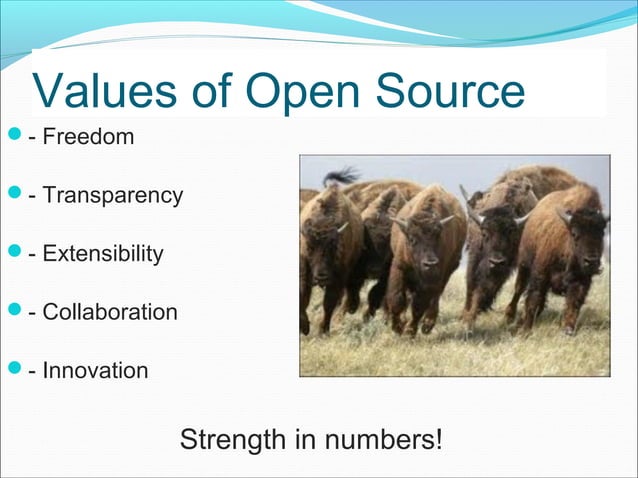 Values of Open Source

- Freedom
- Transparency
- Extensibility
- Collaboration
- Innovation

Strength in numbers!